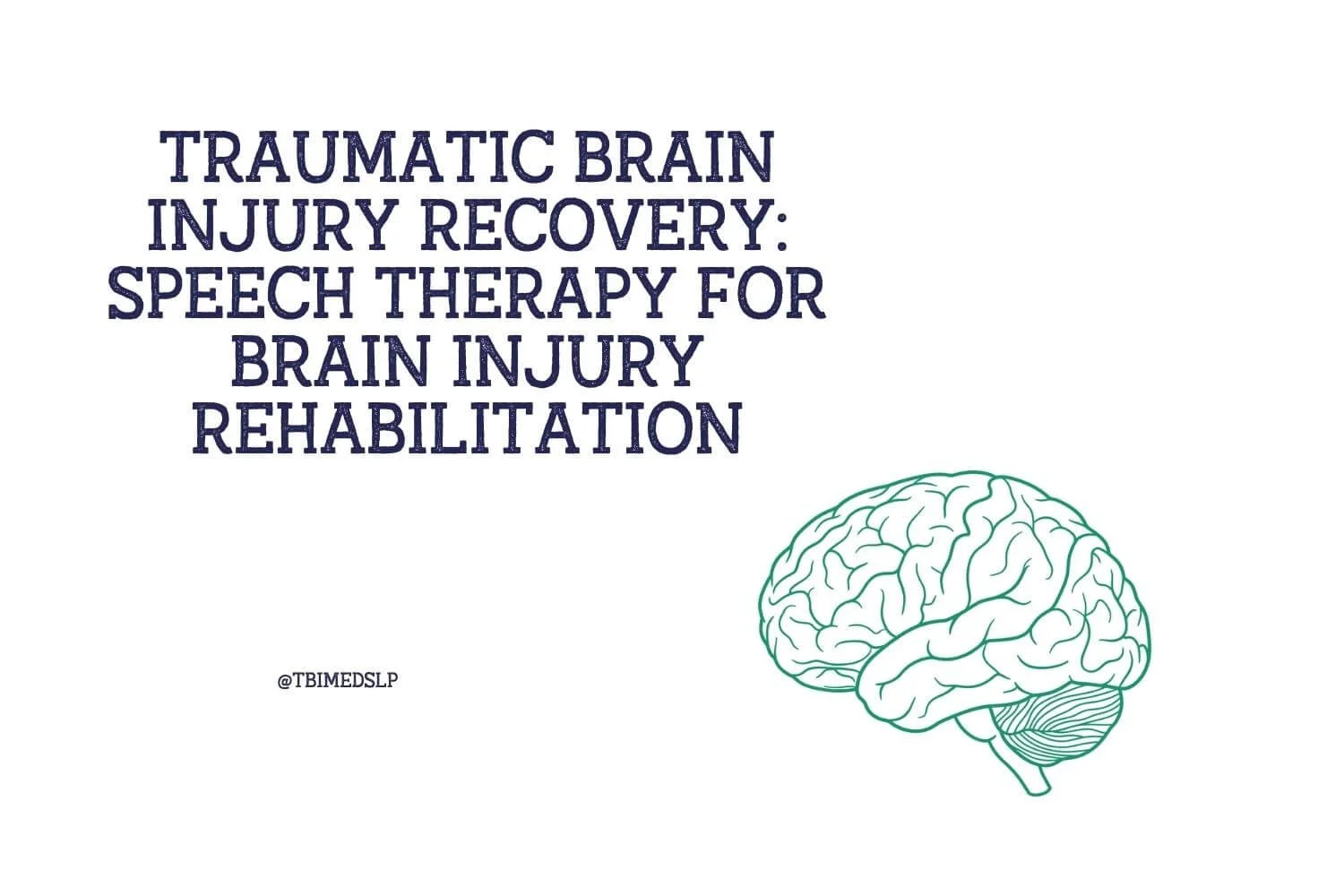 TRAUMATIC BRAIN INJURY RECOVERY: SPEECH THERAPY FOR BRAIN INJURY REHABILITATION

@TBIMEDSLP